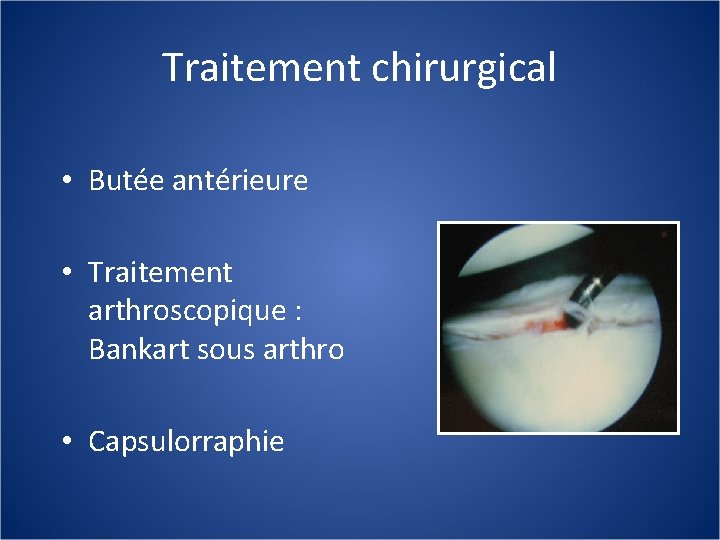 Traitement chirurgical

• Butée antérieure

• Traitement arthroscopique : Bankart sous arthro

• Capsulorraphie